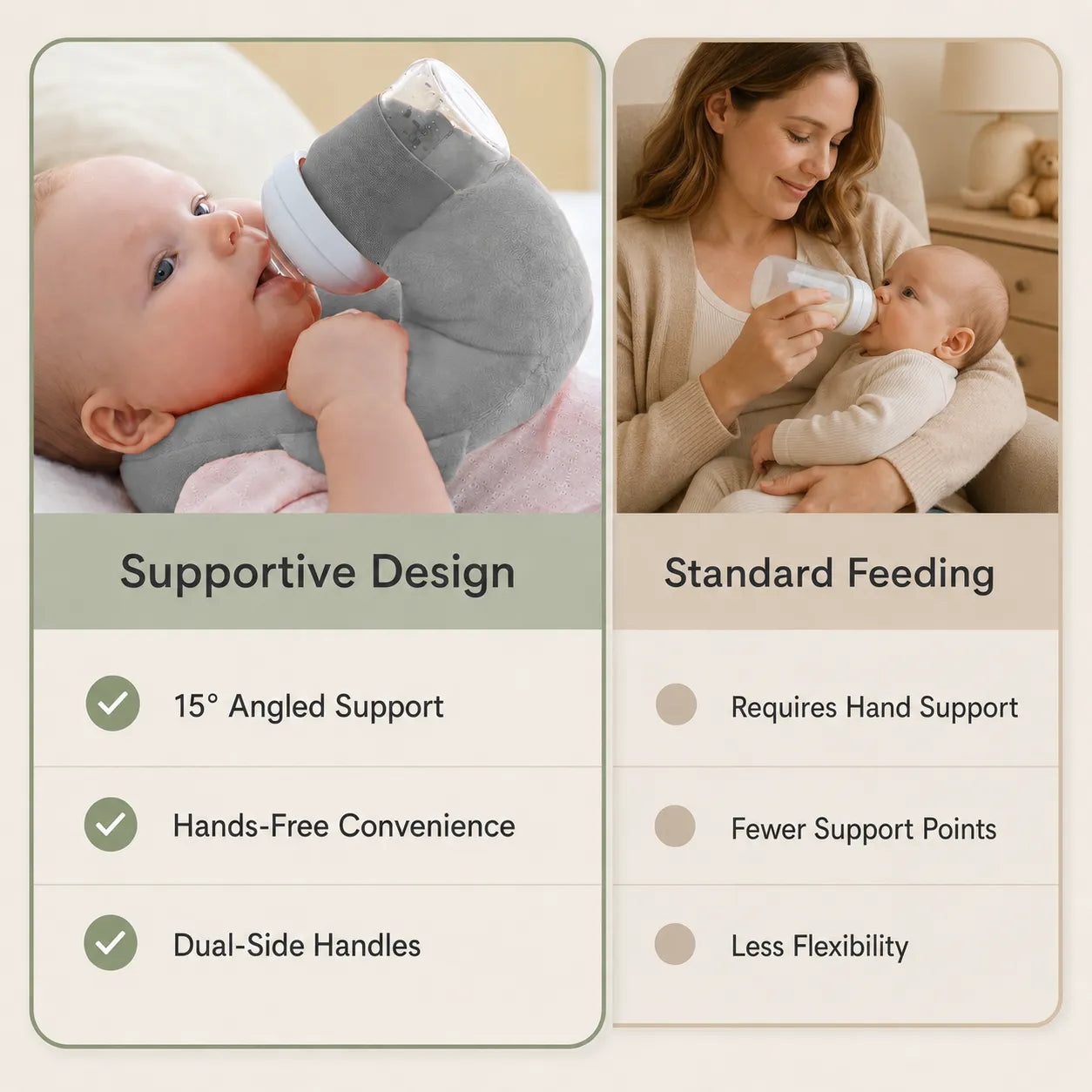 Supportive Design

15° Angled Support

Hands-Free Convenience

Dual-Side Handles

Standard Feeding

Requires Hand Support

Fewer Support Points

Less Flexibility